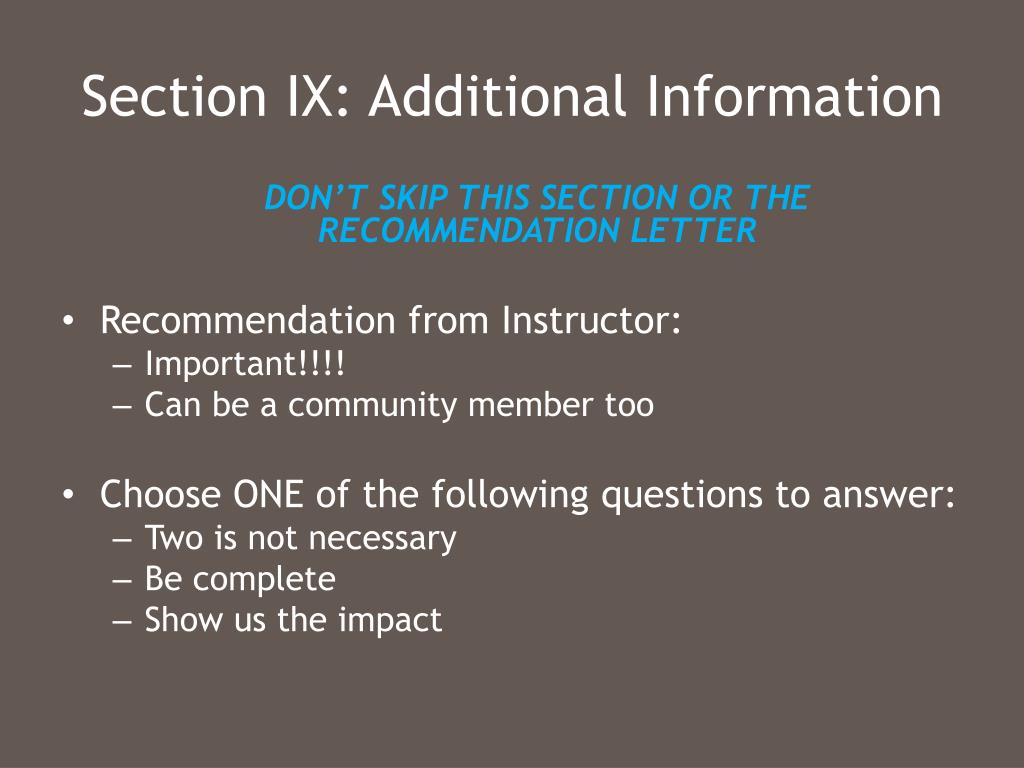 Section IX: Additional Information

DON'T SKIP THIS SECTION OR THE RECOMMENDATION LETTER

• Recommendation from Instructor:
– Important!!!!
– Can be a community member too

• Choose ONE of the following questions to answer:
– Two is not necessary
– Be complete
– Show us the impact